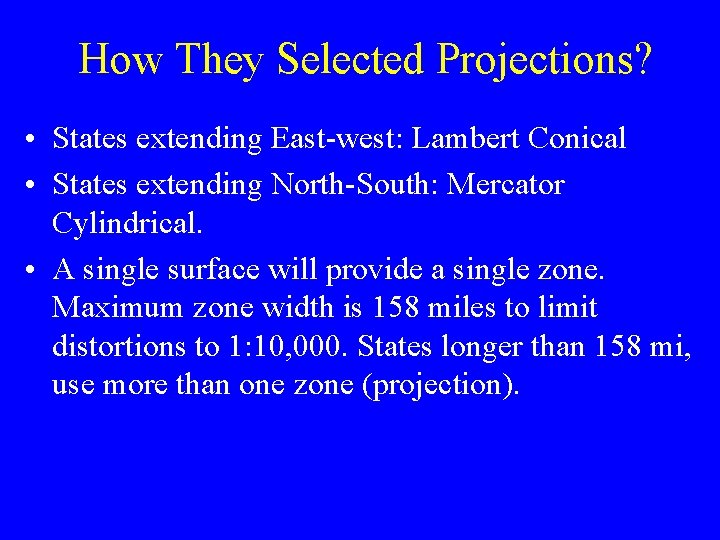 How They Selected Projections?

• States extending East-west: Lambert Conical

• States extending North-South: Mercator Cylindrical.

• A single surface will provide a single zone. Maximum zone width is 158 miles to limit distortions to 1:10,000. States longer than 158 mi, use more than one zone (projection).